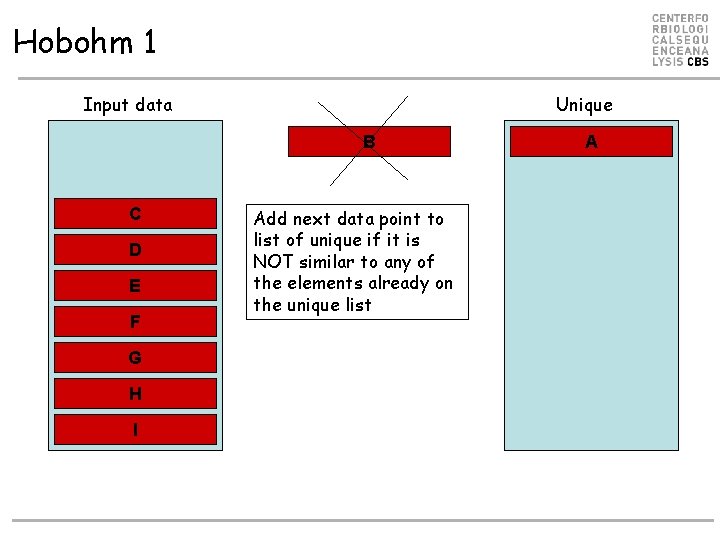 Hobohm 1

CENTERFO
RBIOLOGI
CALSEQU
ENCEANA
LYSIS CBS

Input data

C
D
E
F
G
H
I

B

Add next data point to list of unique if it is NOT similar to any of the elements already on the unique list

Unique

A